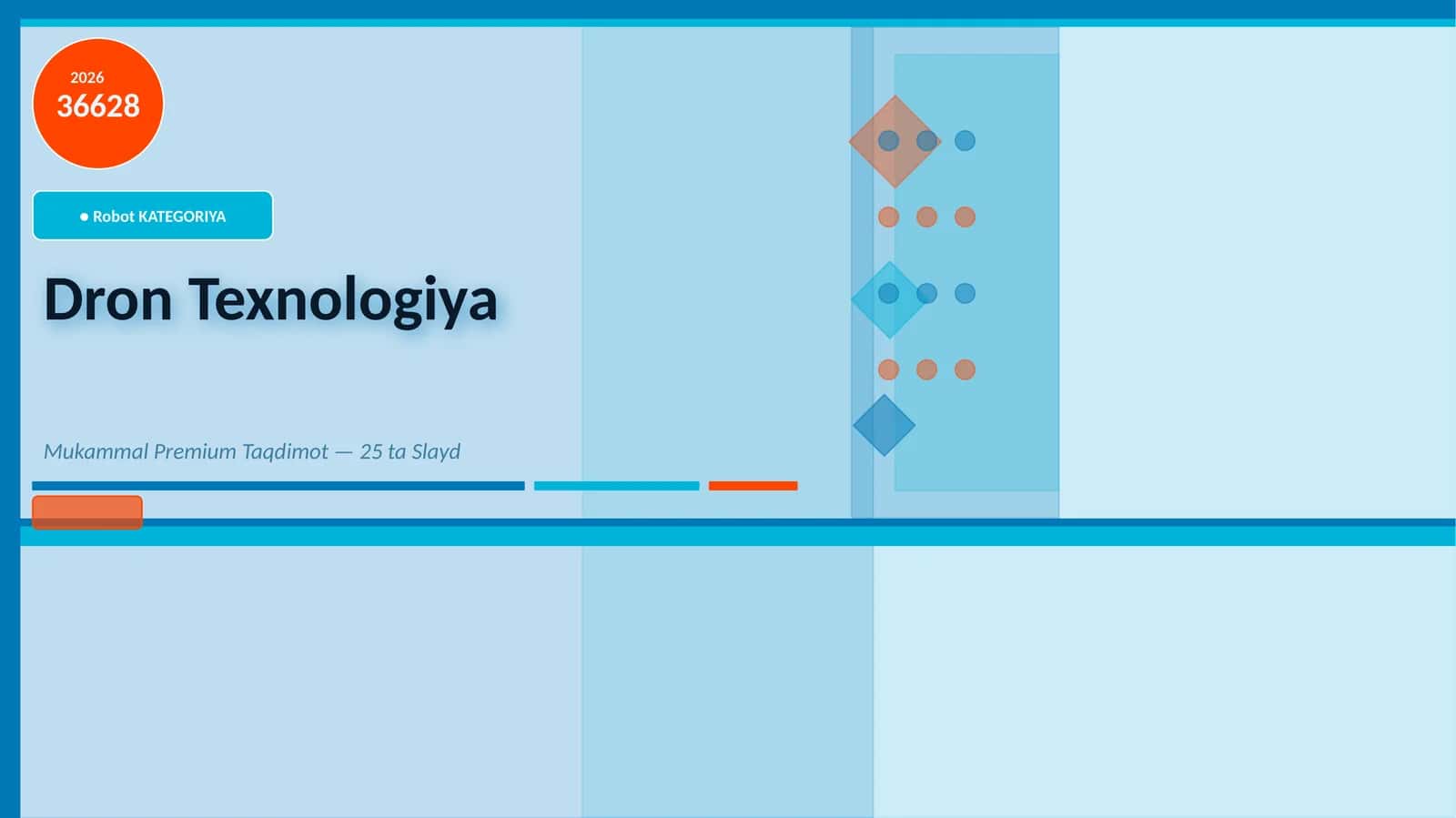 2026
36628

● Robot KATEGORIYA

Dron Texnologiya

Mukammal Premium Taqdimot — 25 ta Slayd